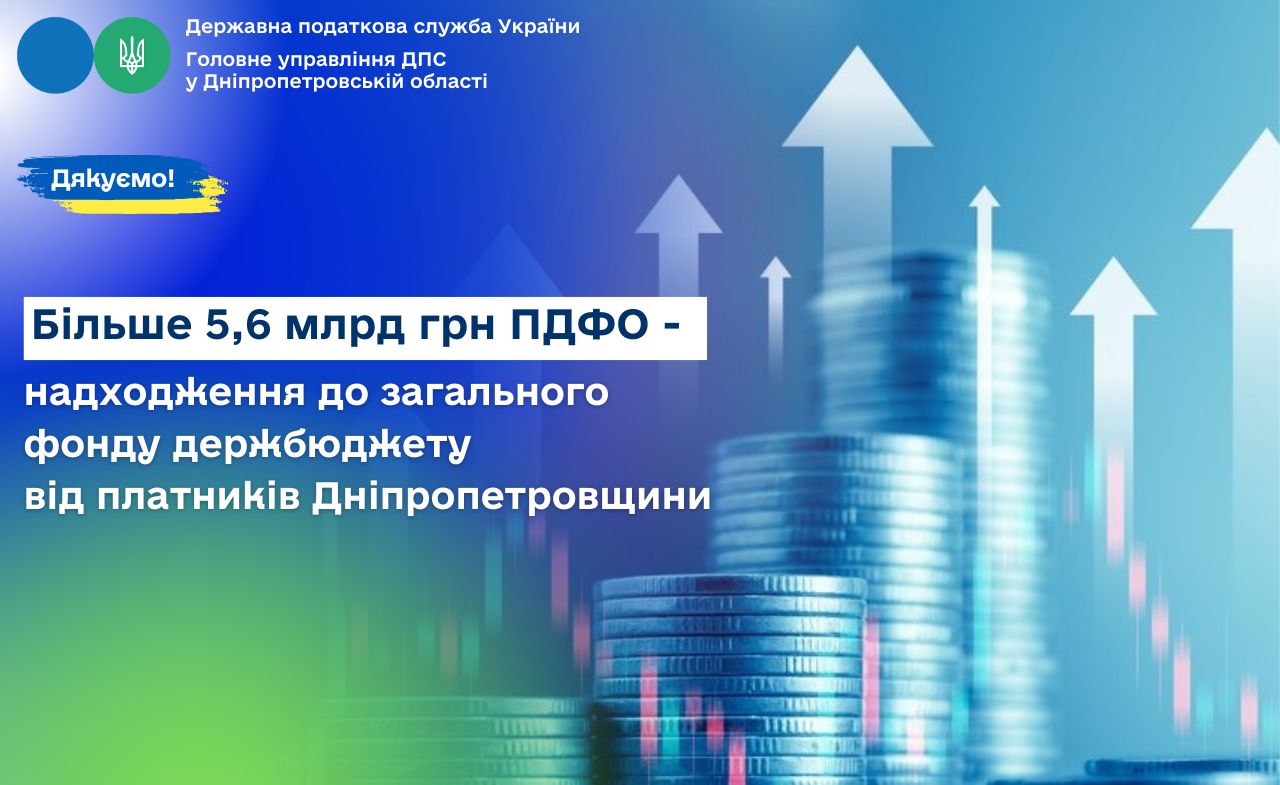 Державна податкова служба України
Головне управління ДПС у Дніпропетровській області

Дякуємо!

Більше 5,6 млрд грн ПДФО - надходження до загального фонду держбюджету від платників Дніпропетровщини